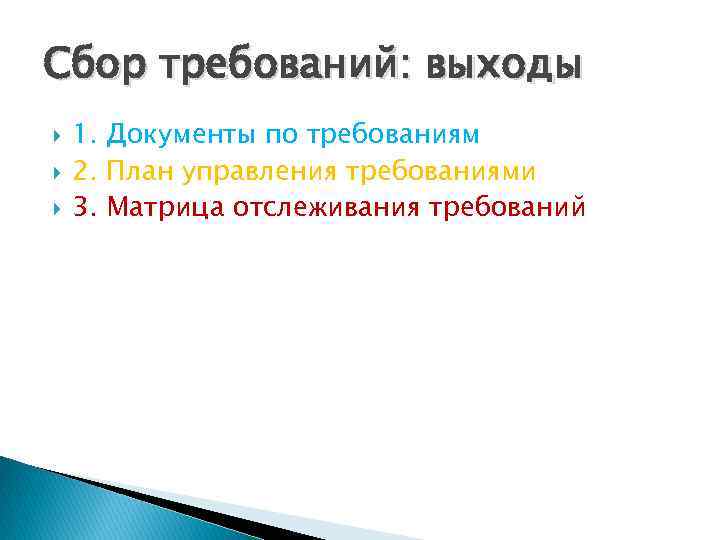 Сбор требований: выходы

1. Документы по требованиям
2. План управления требованиями
3. Матрица отслеживания требований